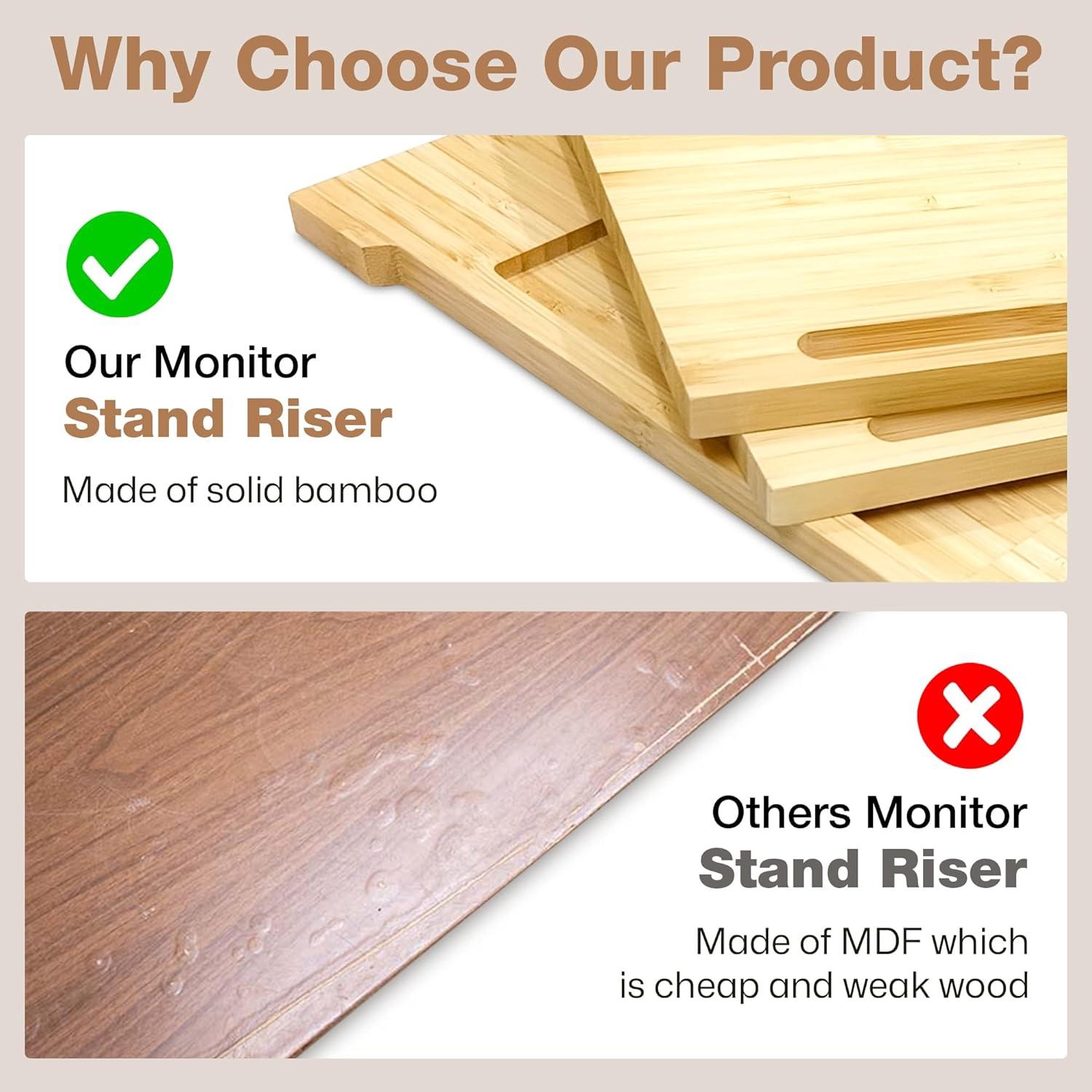 Why Choose Our Product?

Our Monitor
Stand Riser

Made of solid bamboo

Others Monitor
Stand Riser

Made of MDF which is cheap and weak wood